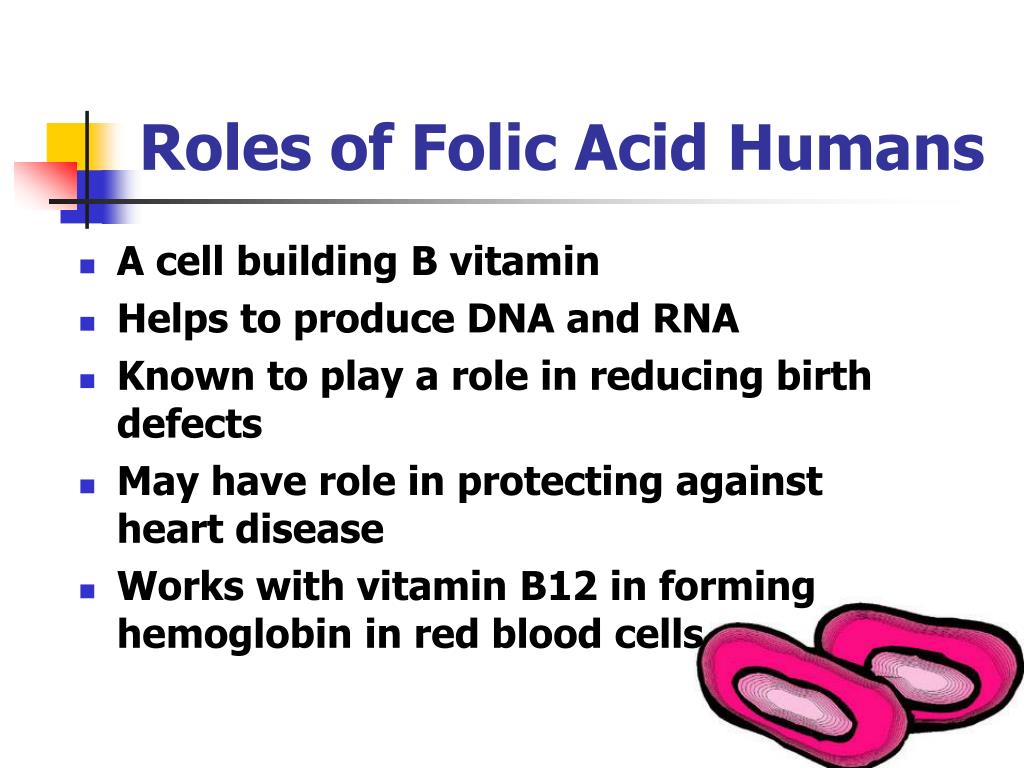 Roles of Folic Acid Humans

- A cell building B vitamin
- Helps to produce DNA and RNA
- Known to play a role in reducing birth defects
- May have role in protecting against heart disease
- Works with vitamin B12 in forming hemoglobin in red blood cells